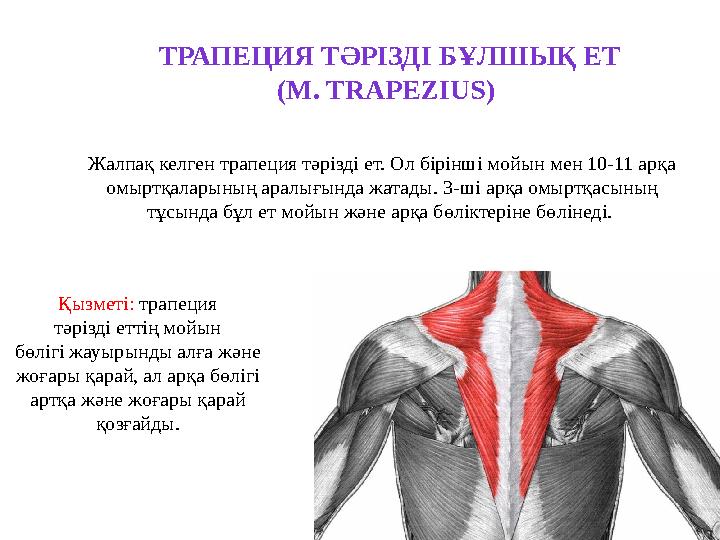 ТРАПЕЦИЯ ТӘРІЗДІ БҰЛШЫҚ ЕТ
(M. TRAPEZIUS)

Жалпақ келген трапеция тәрізді ет. Ол бірінші мойын мен 10-11 арқа омыртқаларының аралығында жатады. 3-ші арқа омыртқасының тұсында бұл ет мойын және арқа бөліктеріне бөлінеді.

Қызметі: трапеция тәрізді еттің мойын бөлігі жауырынды алға және жоғары қарай, ал арқа бөлігі артқа және жоғары қарай қозғайды.